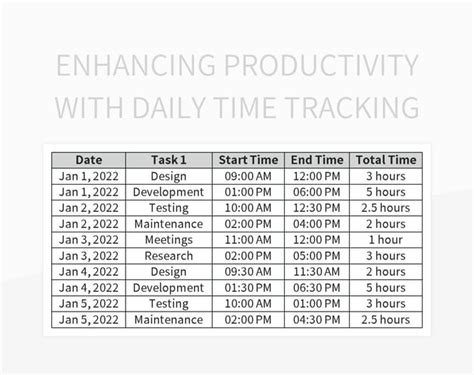 ENHANCING PRODUCTIVITY WITH DAILY TIME TRACKING

| Date | Task 1 | Start Time | End Time | Total Time |
|---|---|---|---|---|
| Jan 1, 2022 | Design | 09:00 AM | 12:00 PM | 3 hours |
| Jan 1, 2022 | Development | 01:00 PM | 06:00 PM | 5 hours |
| Jan 2, 2022 | Testing | 10:00 AM | 12:30 PM | 2.5 hours |
| Jan 2, 2022 | Maintenance | 02:00 PM | 04:00 PM | 2 hours |
| Jan 3, 2022 | Meetings | 11:00 AM | 12:00 PM | 1 hour |
| Jan 3, 2022 | Research | 02:00 PM | 05:00 PM | 3 hours |
| Jan 4, 2022 | Design | 09:30 AM | 11:30 AM | 2 hours |
| Jan 4, 2022 | Development | 01:30 PM | 06:30 PM | 5 hours |
| Jan 5, 2022 | Testing | 10:00 AM | 01:00 PM | 3 hours |
| Jan 5, 2022 | Maintenance | 02:00 PM | 04:30 PM | 2.5 hours |